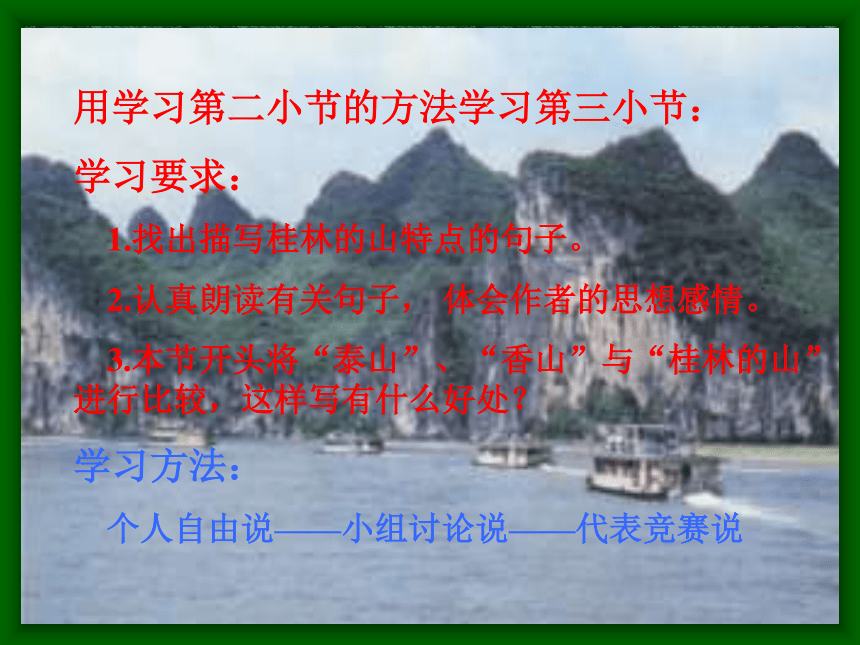 用学习第二小节的方法学习第三小节：

学习要求：

1.找出描写桂林的山特点的句子。

2.认真朗读有关句子， 体会作者的思想感情。

3.本节开头将“泰山”、“香山”与“桂林的山”进行比较，这样写有什么好处？

学习方法：

个人自由说——小组讨论说——代表竞赛说